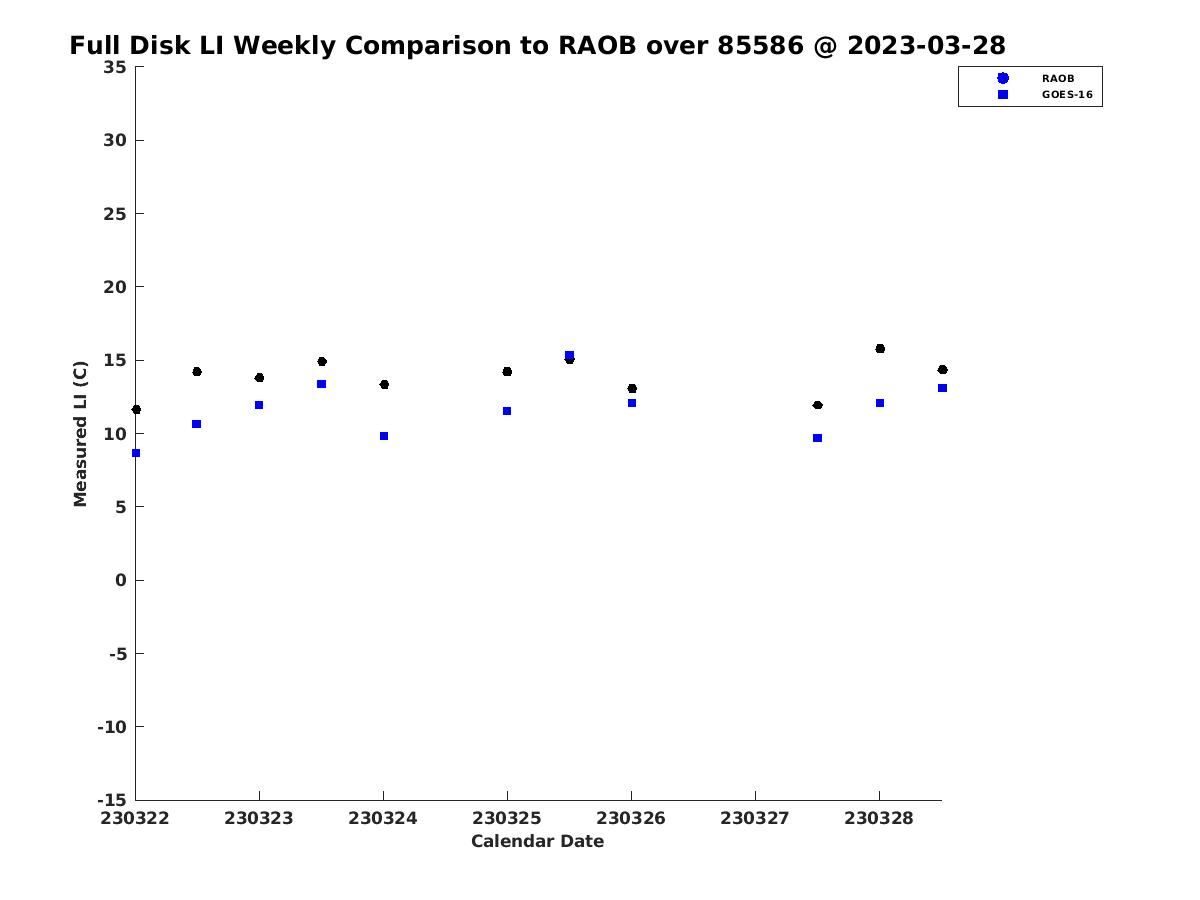 Full Disk LI Weekly Comparison to RAOB over 85586 @ 2023-03-28

RAOB
GOES-16

Measured LI (C)

35
30
25
20
15
10
5
0
-5
-10
-15

230322
230323
230324
230325
230326
230327
230328

Calendar Date